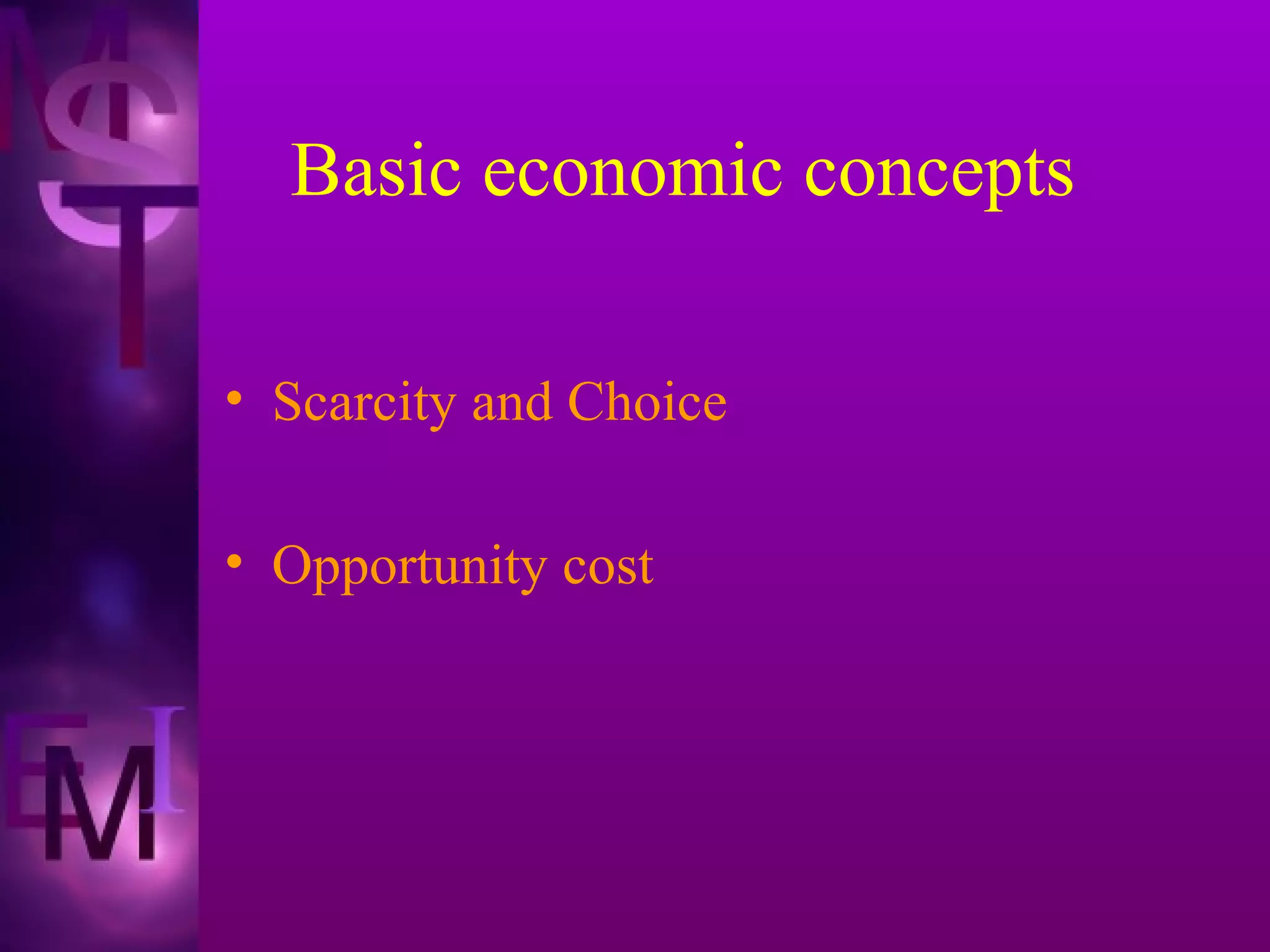 Basic economic concepts

• Scarcity and Choice

• Opportunity cost